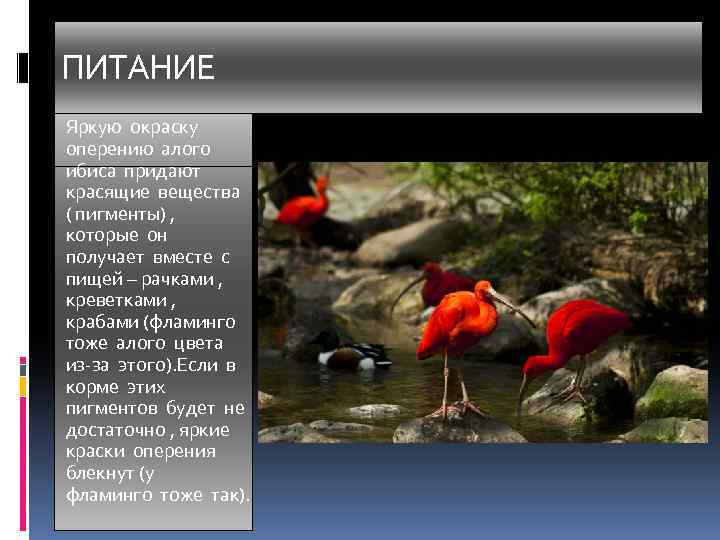 ПИТАНИЕ

Яркую окраску оперению алого ибиса придают красящие вещества (пигменты) , которые он получает вместе с пищей – рачками , креветками , крабами (фламинго тоже алого цвета из-за этого).Если в корме этих пигментов будет не достаточно , яркие краски оперения блекнут (у фламинго тоже так).